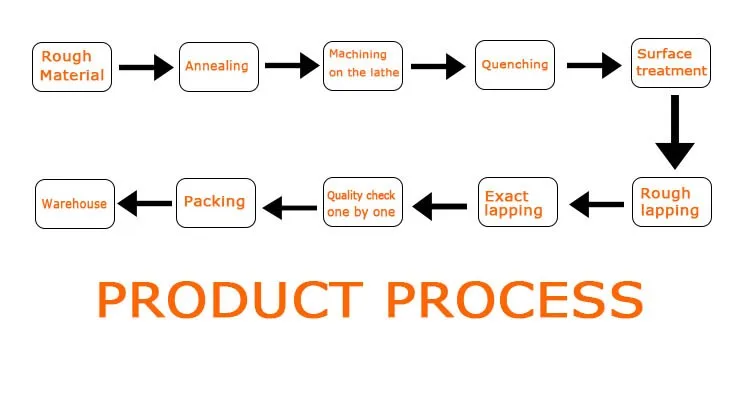 Rough Material

Annealing

Machining on the lathe

Quenching

Surface treatment

Rough lapping

Exact lapping

Quality check one by one

Packing

Warehouse

PRODUCT PROCESS